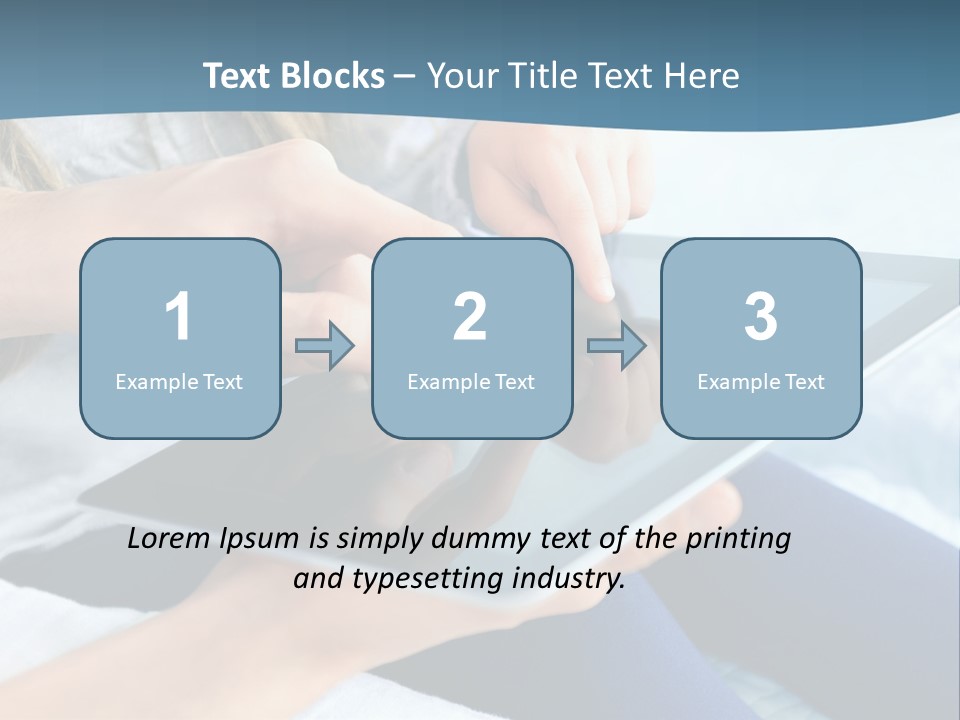 Text Blocks – Your Title Text Here

1
Example Text

2
Example Text

3
Example Text

Lorem Ipsum is simply dummy text of the printing and typesetting industry.